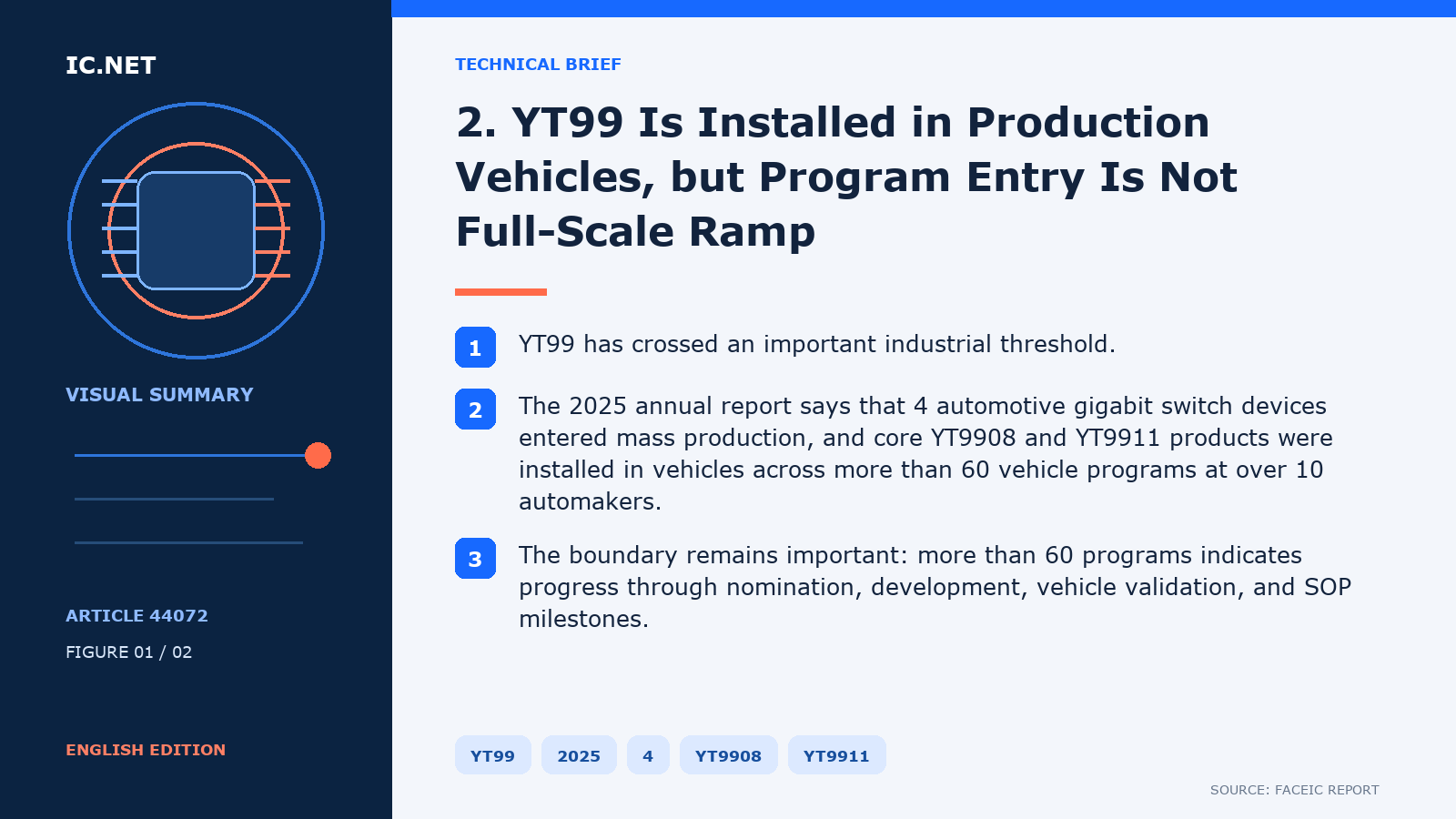 IC.NET

VISUAL SUMMARY

ARTICLE 44072

FIGURE 01 / 02

ENGLISH EDITION

TECHNICAL BRIEF

2. YT99 Is Installed in Production Vehicles, but Program Entry Is Not Full-Scale Ramp

1 YT99 has crossed an important industrial threshold.

2 The 2025 annual report says that 4 automotive gigabit switch devices entered mass production, and core YT9908 and YT9911 products were installed in vehicles across more than 60 vehicle programs at over 10 automakers.

3 The boundary remains important: more than 60 programs indicates progress through nomination, development, vehicle validation, and SOP milestones.

YT99 2025 4 YT9908 YT9911

SOURCE: FACEIC REPORT